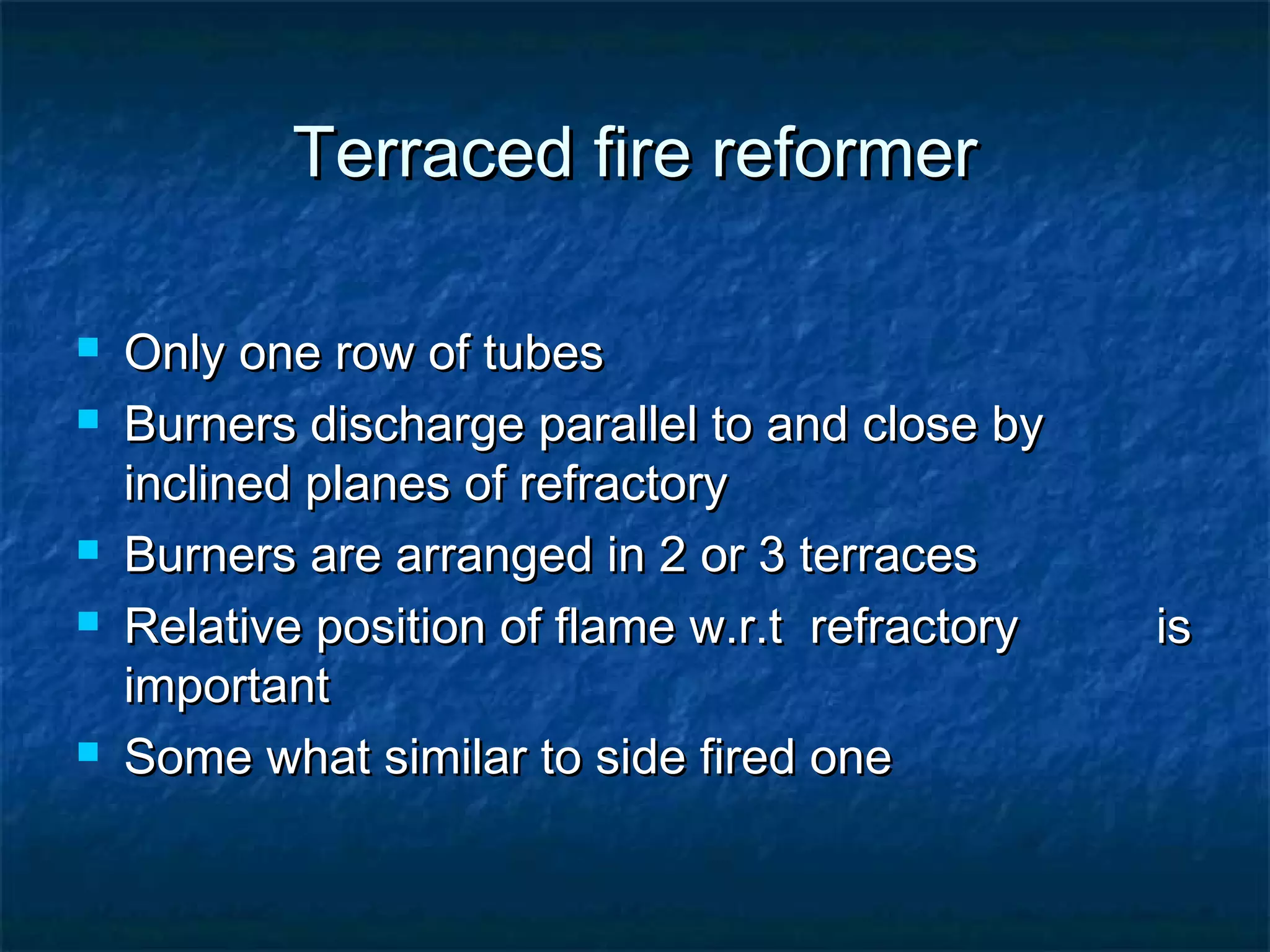 Terraced fire reformer

- Only one row of tubes
- Burners discharge parallel to and close by inclined planes of refractory
- Burners are arranged in 2 or 3 terraces
- Relative position of flame w.r.t refractory is important
- Some what similar to side fired one